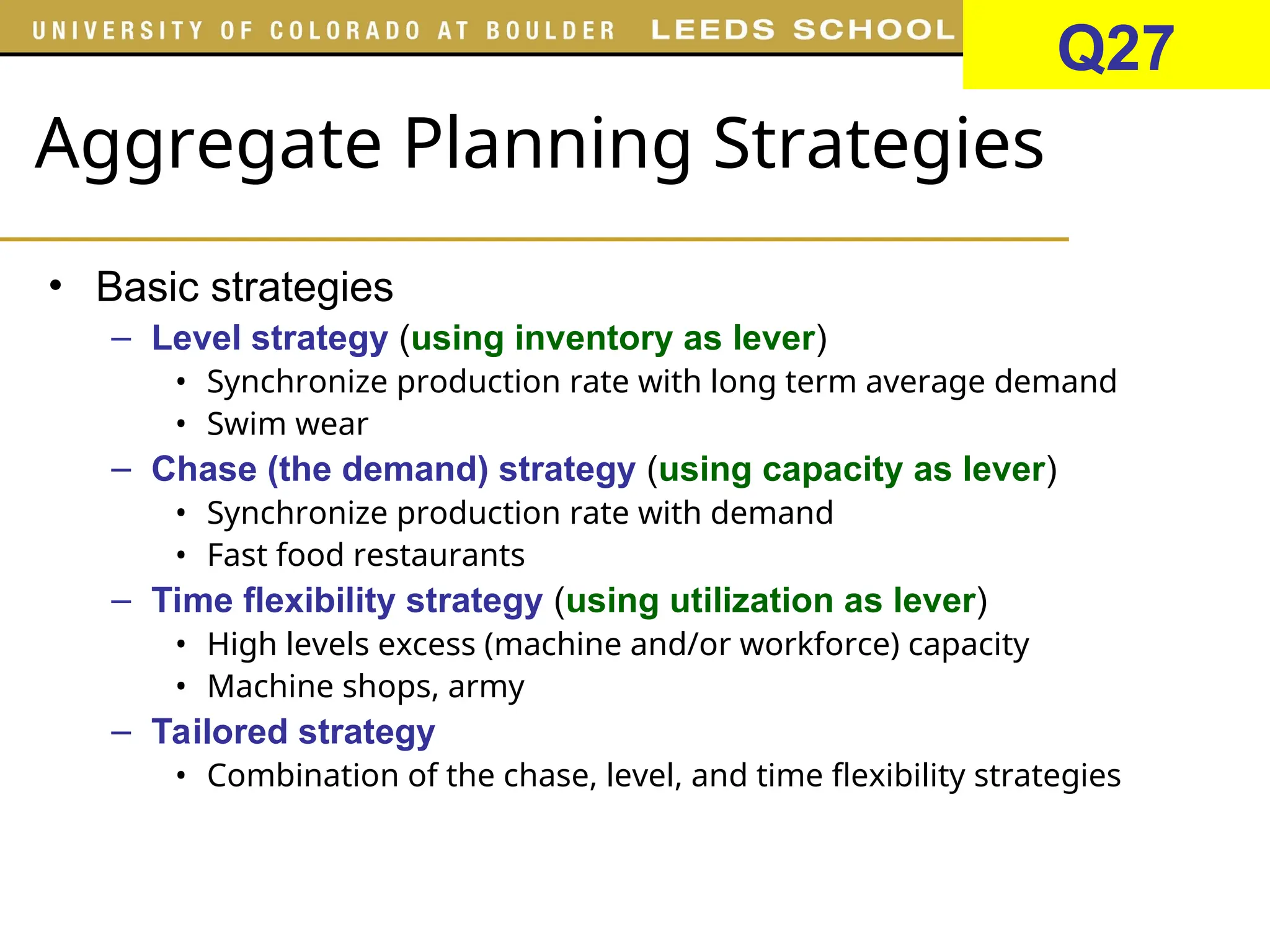 UNIVERSITY OF COLORADO AT BOULDER LEEDS SCHOOL

Q27

Aggregate Planning Strategies

• Basic strategies
– Level strategy (using inventory as lever)
• Synchronize production rate with long term average demand
• Swim wear
– Chase (the demand) strategy (using capacity as lever)
• Synchronize production rate with demand
• Fast food restaurants
– Time flexibility strategy (using utilization as lever)
• High levels excess (machine and/or workforce) capacity
• Machine shops, army
– Tailored strategy
• Combination of the chase, level, and time flexibility strategies